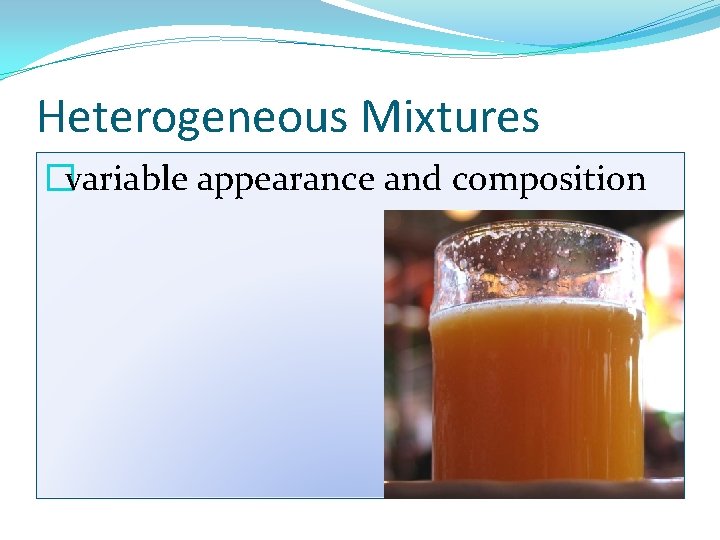 Heterogeneous Mixtures

variable appearance and composition